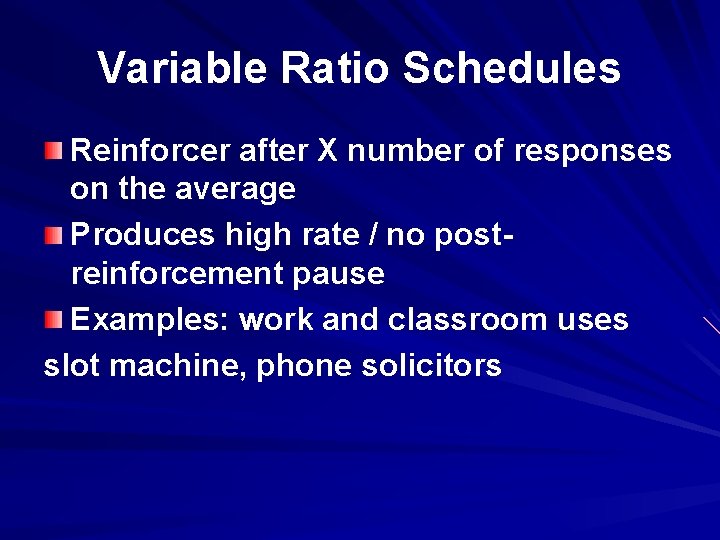 Variable Ratio Schedules

Reinforcer after X number of responses on the average

Produces high rate / no post-reinforcement pause

Examples: work and classroom uses

slot machine, phone solicitors